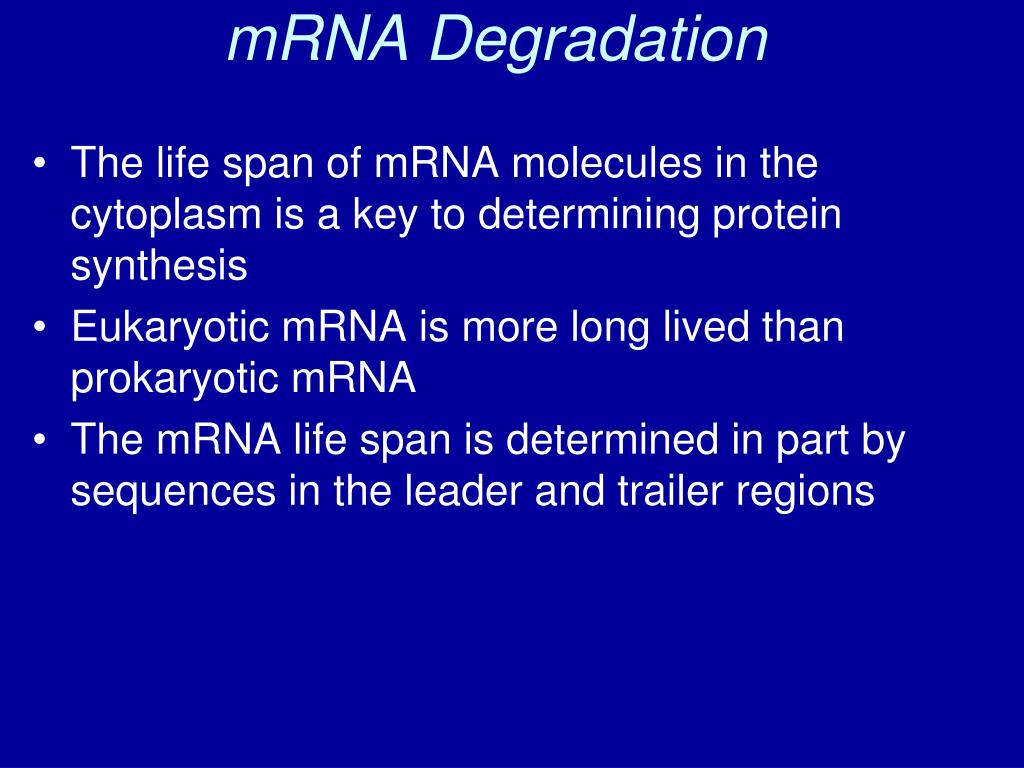 mRNA Degradation

• The life span of mRNA molecules in the cytoplasm is a key to determining protein synthesis
• Eukaryotic mRNA is more long lived than prokaryotic mRNA
• The mRNA life span is determined in part by sequences in the leader and trailer regions